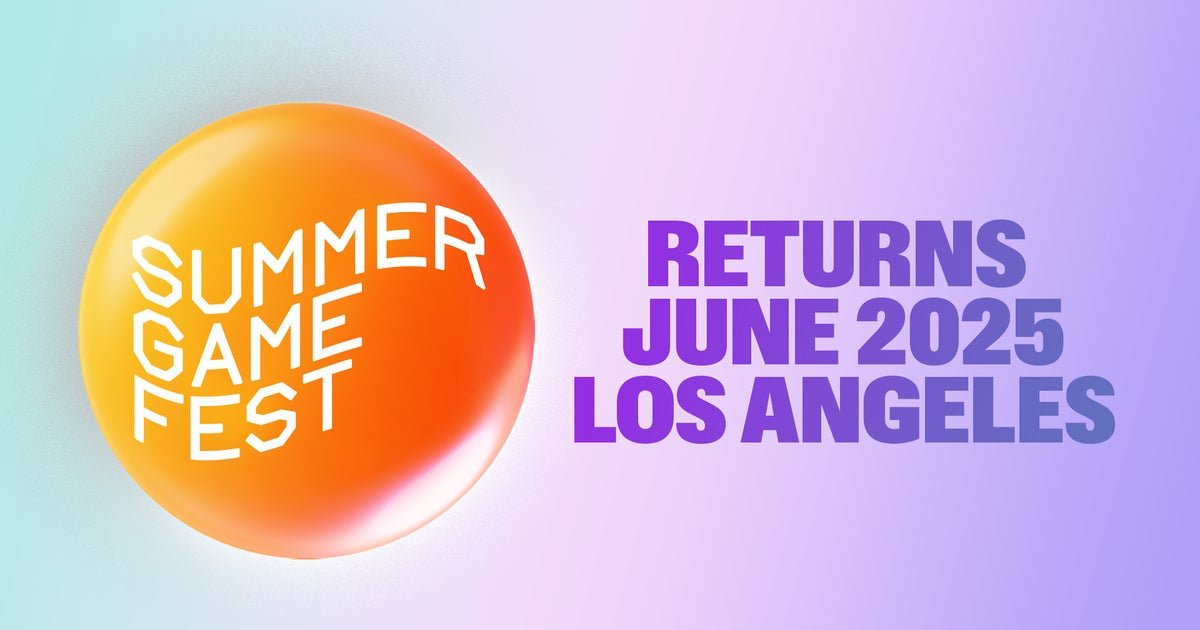 SUMMER GAME FEST

RETURNS JUNE 2025 LOS ANGELES